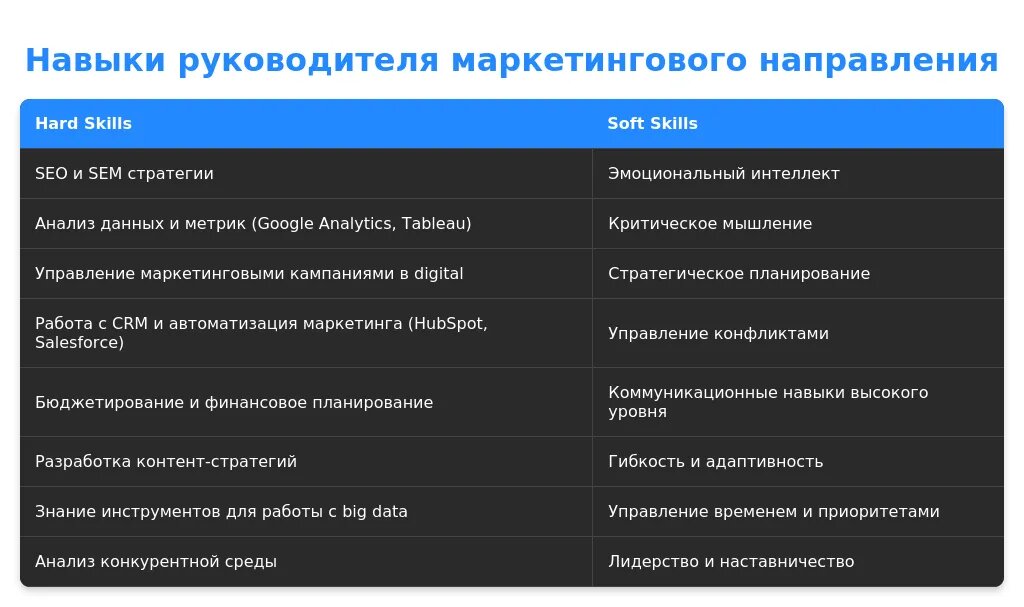 Навыки руководителя маркетингового направления

| Hard Skills | Soft Skills |
|---|---|
| SEO и SEM стратегии | Эмоциональный интеллект |
| Анализ данных и метрик (Google Analytics, Tableau) | Критическое мышление |
| Управление маркетинговыми кампаниями в digital | Стратегическое планирование |
| Работа с CRM и автоматизация маркетинга (HubSpot, Salesforce) | Управление конфликтами |
| Бюджетирование и финансовое планирование | Коммуникационные навыки высокого уровня |
| Разработка контент-стратегий | Гибкость и адаптивность |
| Знание инструментов для работы с big data | Управление временем и приоритетами |
| Анализ конкурентной среды | Лидерство и наставничество |